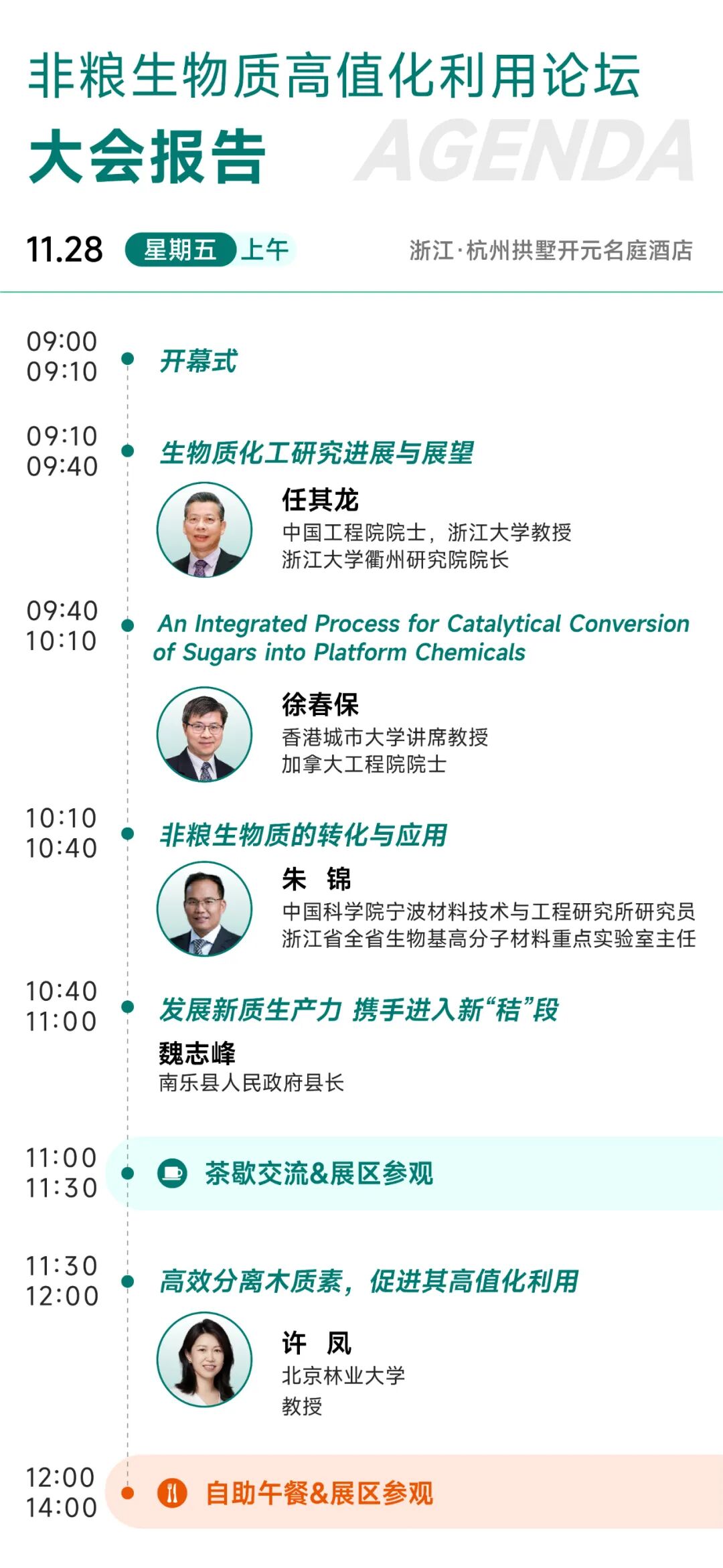 非粮生物质高值化利用论坛

大会报告 AGENDA

11.28 星期五 上午 浙江·杭州拱墅开元名庭酒店

09:00
09:10
开幕式

09:10
09:40
生物质化工研究进展与展望
任其龙
中国工程院院士，浙江大学教授
浙江大学衢州研究院院长

09:40
10:10
An Integrated Process for Catalytical Conversion of Sugars into Platform Chemicals
徐春保
香港城市大学讲席教授
加拿大工程院院士

10:10
10:40
非粮生物质的转化与应用
朱 锦
中国科学院宁波材料技术与工程研究所研究员
浙江省全省生物基高分子材料重点实验室主任

10:40
11:00
发展新质生产力 携手进入新“秸”段
魏志峰
南乐县人民政府县长

11:00
11:30
茶歇交流&展区参观

11:30
12:00
高效分离木质素，促进其高值化利用
许 凤
北京林业大学
教授

12:00
14:00
自助午餐&展区参观